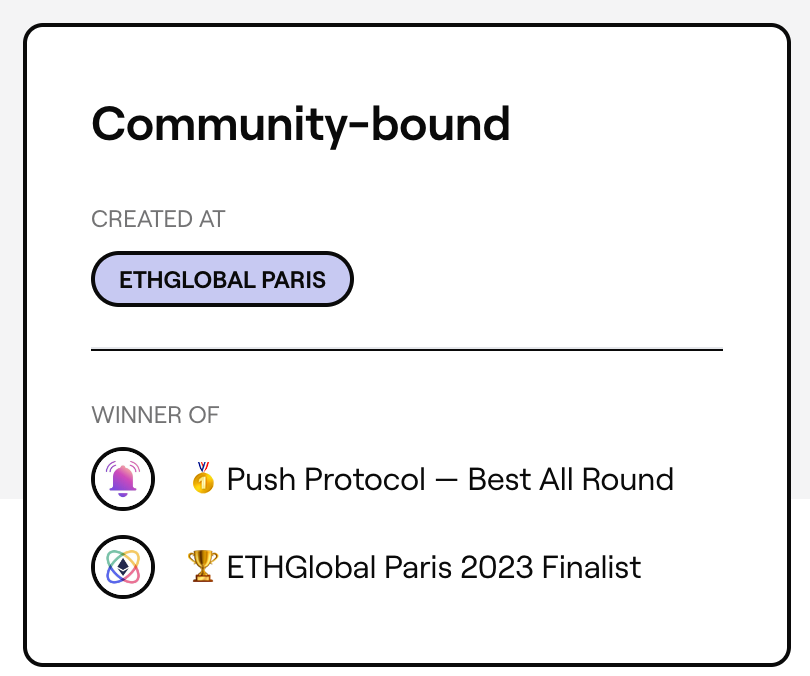 Community-bound

CREATED AT

ETHGLOBAL PARIS

WINNER OF

🥇 Push Protocol — Best All Round

🏆 ETHGlobal Paris 2023 Finalist